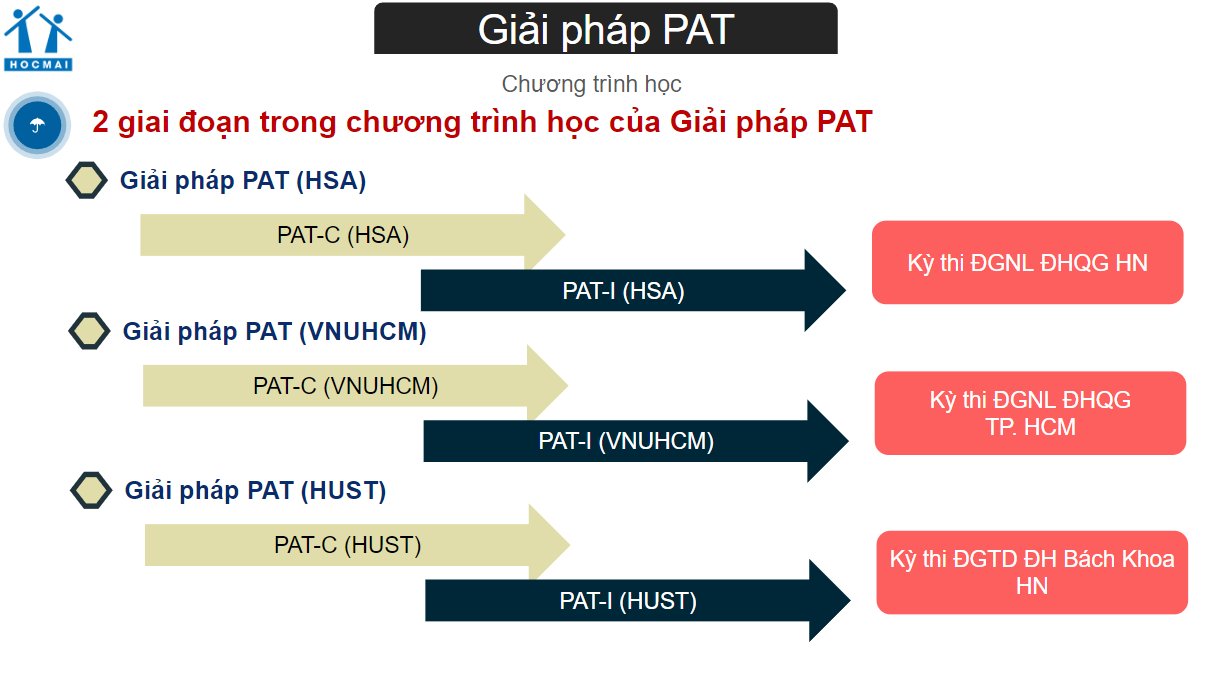 HOCMAI

Giải pháp PAT

Chương trình học

2 giai đoạn trong chương trình học của Giải pháp PAT

Giải pháp PAT (HSA)

PAT-C (HSA)

PAT-I (HSA)

Kỳ thi ĐGNL ĐHQG HN

Giải pháp PAT (VNUHCM)

PAT-C (VNUHCM)

PAT-I (VNUHCM)

Kỳ thi ĐGNL ĐHQG TP. HCM

Giải pháp PAT (HUST)

PAT-C (HUST)

PAT-I (HUST)

Kỳ thi ĐGTD ĐH Bách Khoa HN